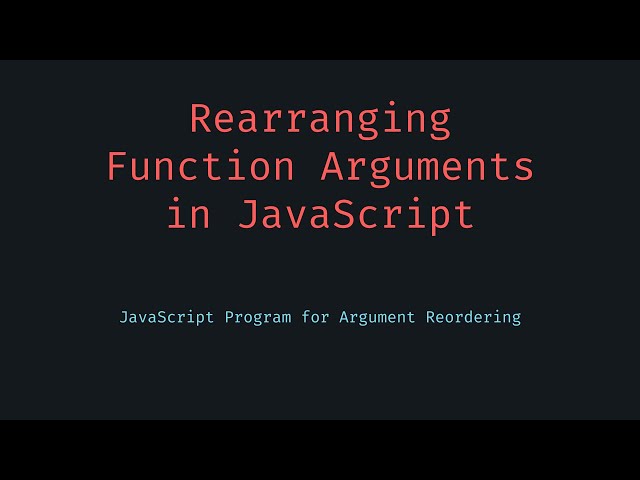 Rearranging Function Arguments in JavaScript

JavaScript Program for Argument Reordering